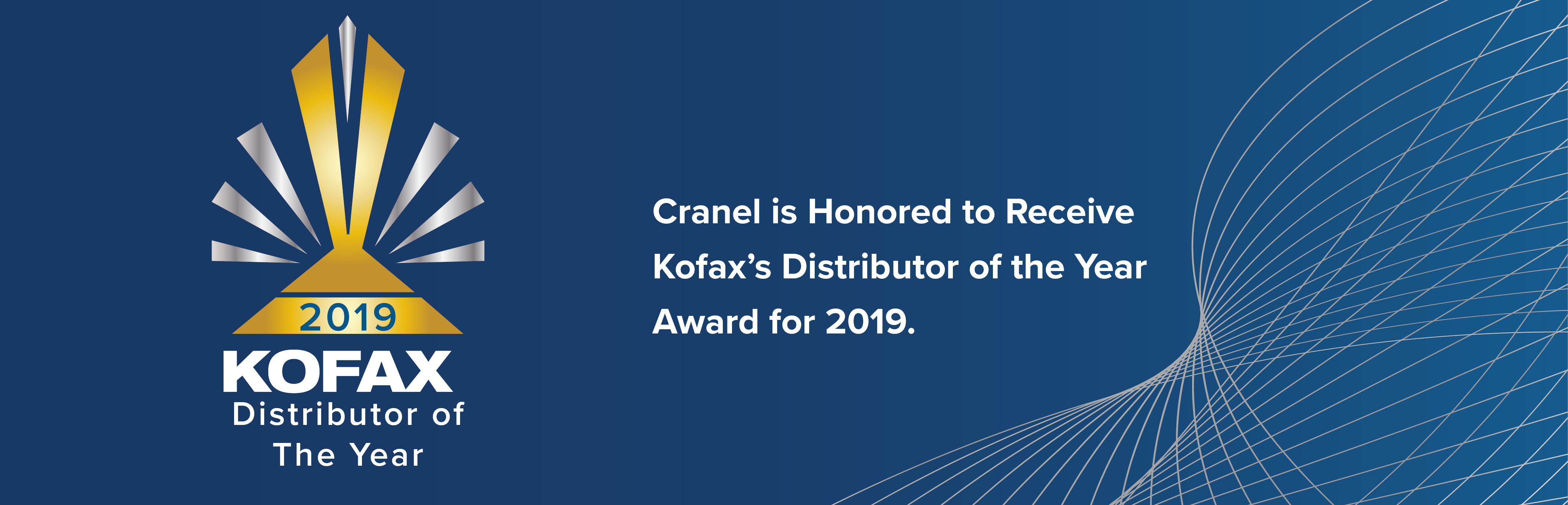 2019
KOFAX
Distributor of
The Year

Cranel is Honored to Receive Kofax's Distributor of the Year Award for 2019.